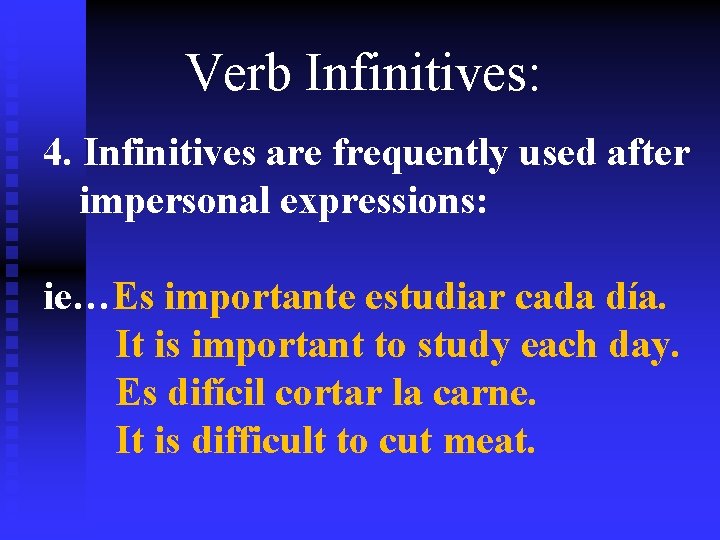 Verb Infinitives:

4. Infinitives are frequently used after impersonal expressions:

ie…Es importante estudiar cada día.
It is important to study each day.
Es difícil cortar la carne.
It is difficult to cut meat.